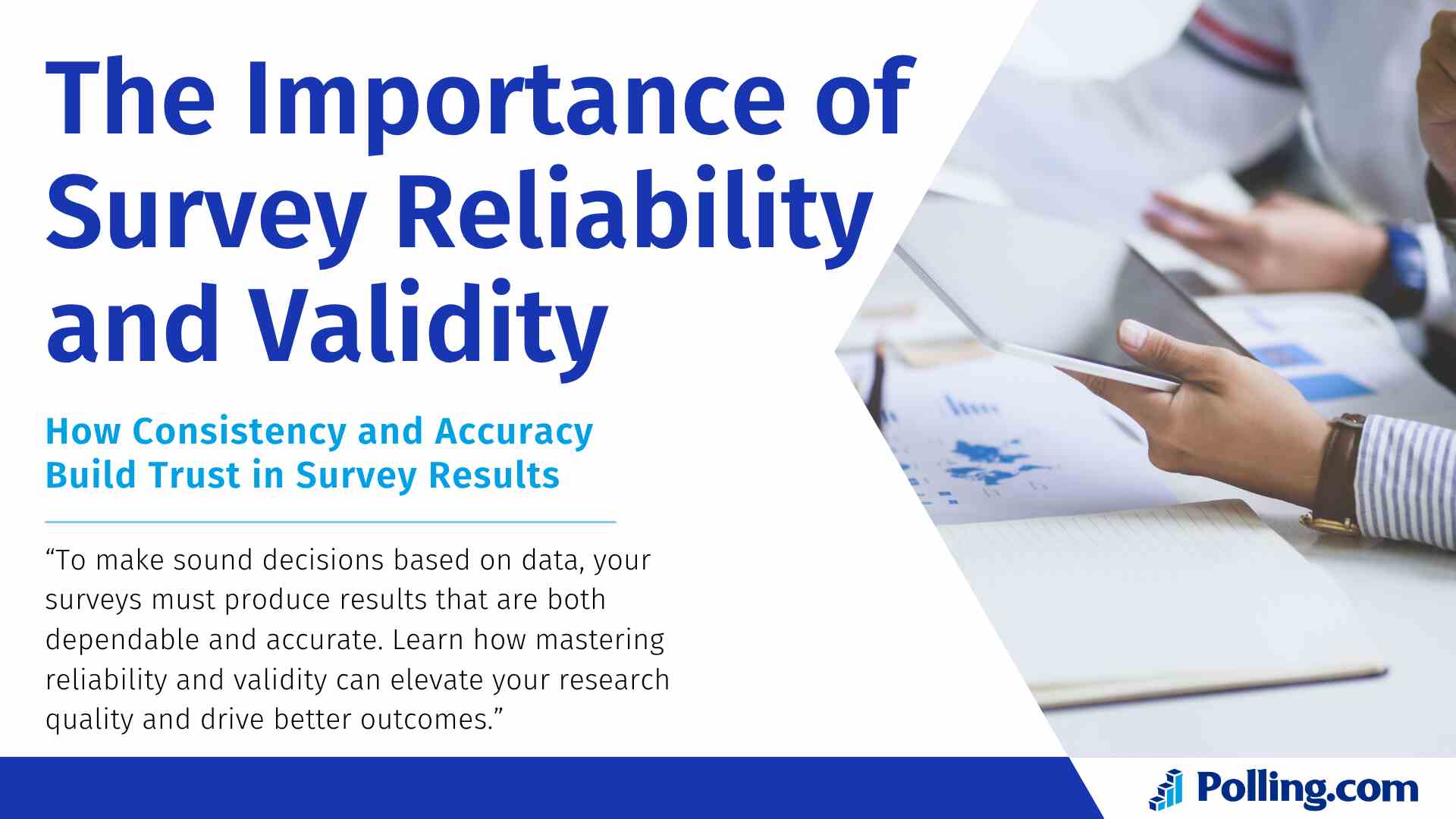 The Importance of Survey Reliability and Validity

How Consistency and Accuracy Build Trust in Survey Results

“To make sound decisions based on data, your surveys must produce results that are both dependable and accurate. Learn how mastering reliability and validity can elevate your research quality and drive better outcomes.”

Polling.com